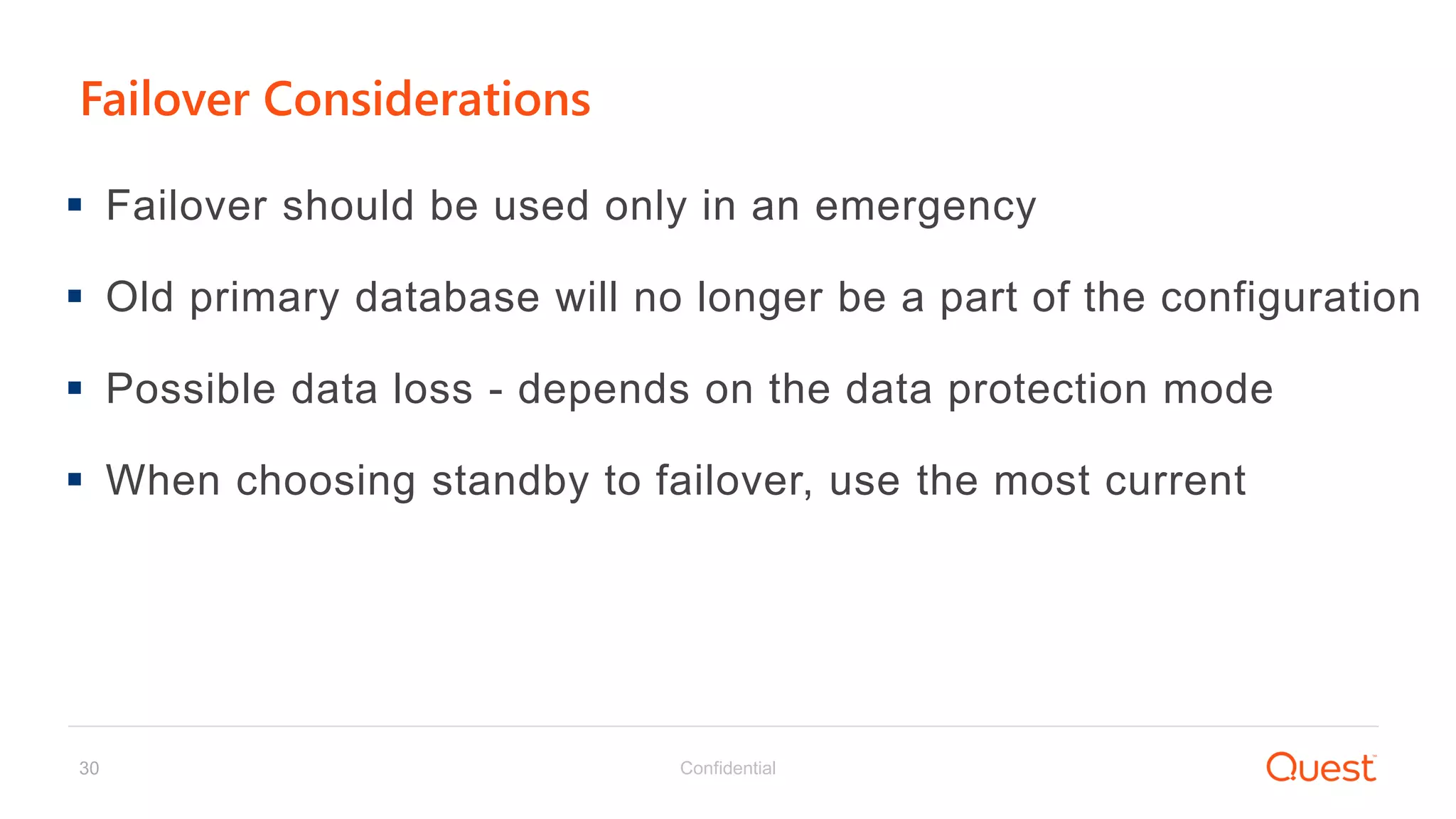 Failover Considerations

▪ Failover should be used only in an emergency

▪ Old primary database will no longer be a part of the configuration

▪ Possible data loss - depends on the data protection mode

▪ When choosing standby to failover, use the most current

30

Confidential

Quest